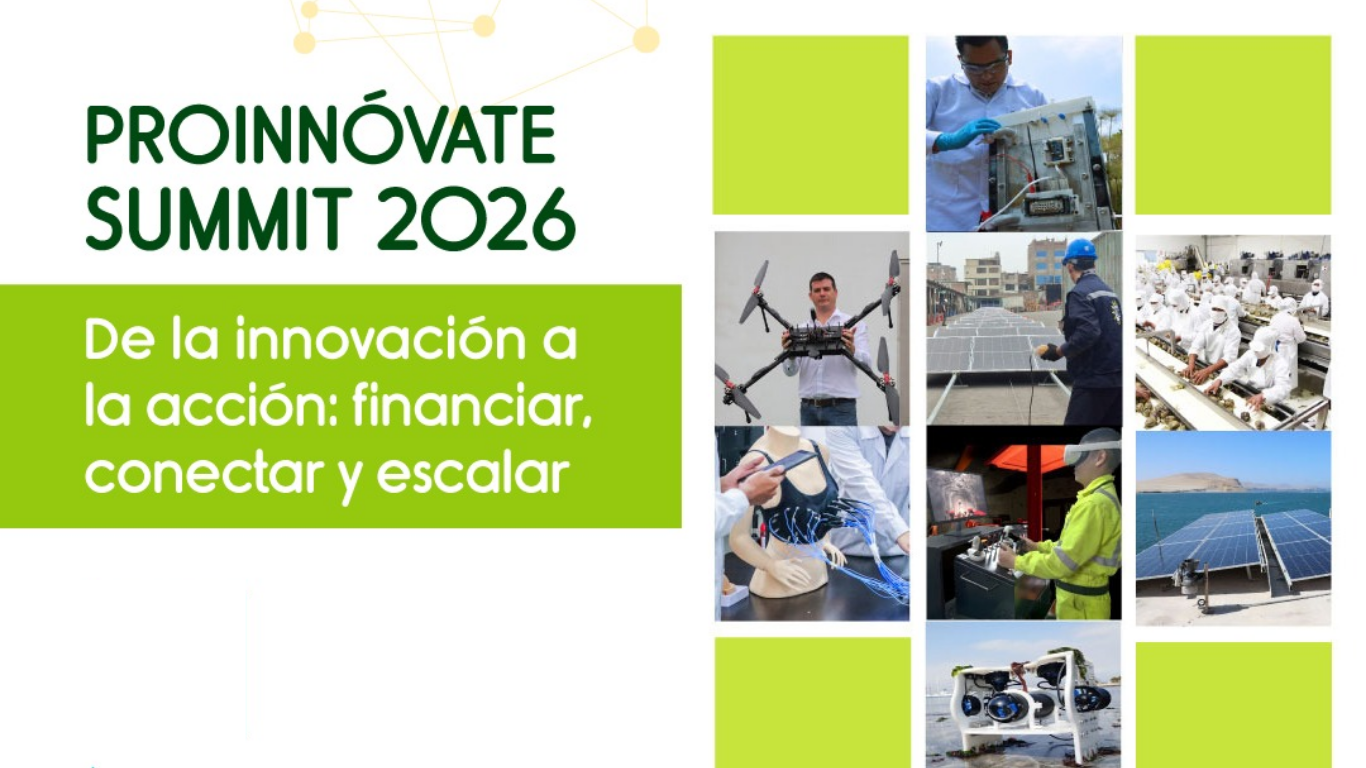 PROINNÓVATE SUMMIT 2026

De la innovación a la acción: financiar, conectar y escalar